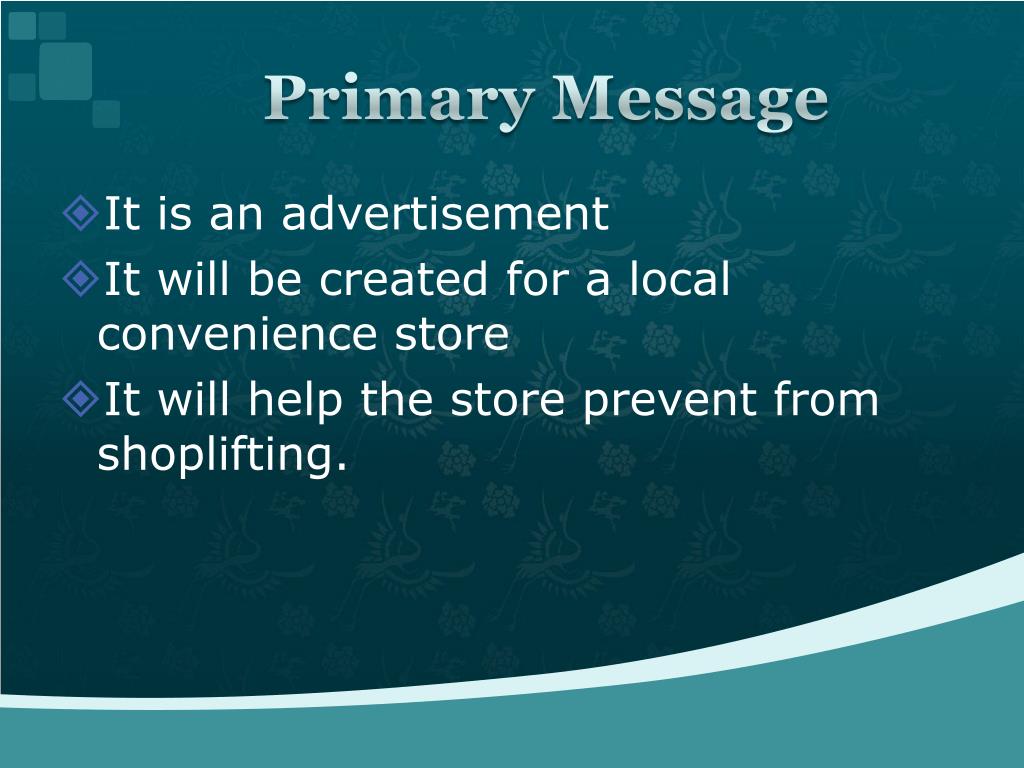 Primary Message

It is an advertisement

It will be created for a local convenience store

It will help the store prevent from shoplifting.